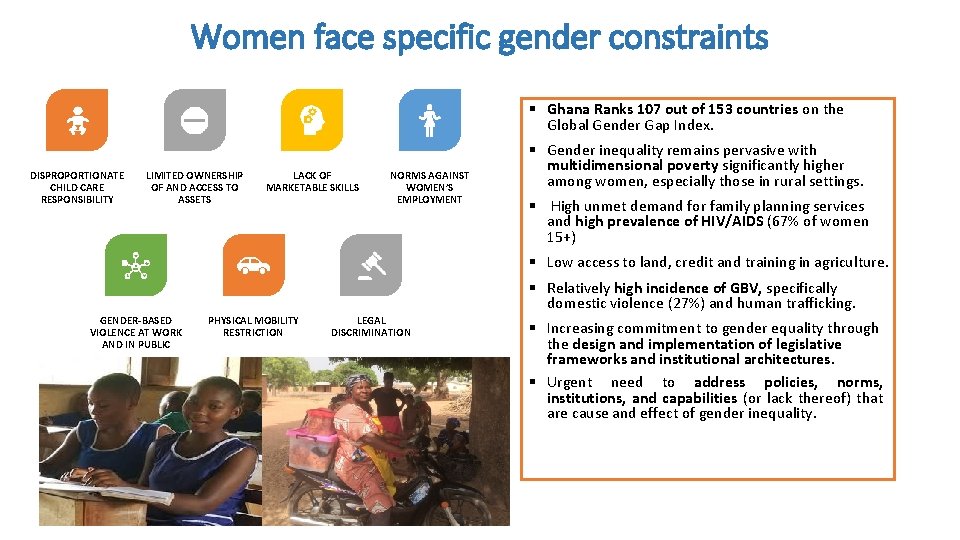 Women face specific gender constraints

DISPROPORTIONATE CHILD CARE RESPONSIBILITY

LIMITED OWNERSHIP OF AND ACCESS TO ASSETS

LACK OF MARKETABLE SKILLS

NORMS AGAINST WOMEN'S EMPLOYMENT

GENDER-BASED VIOLENCE AT WORK AND IN PUBLIC

PHYSICAL MOBILITY RESTRICTION

LEGAL DISCRIMINATION

▪ Ghana Ranks 107 out of 153 countries on the Global Gender Gap Index.

▪ Gender inequality remains pervasive with multidimensional poverty significantly higher among women, especially those in rural settings.

▪ High unmet demand for family planning services and high prevalence of HIV/AIDS (67% of women 15+)

▪ Low access to land, credit and training in agriculture.

▪ Relatively high incidence of GBV, specifically domestic violence (27%) and human trafficking.

▪ Increasing commitment to gender equality through the design and implementation of legislative frameworks and institutional architectures.

▪ Urgent need to address policies, norms, institutions, and capabilities (or lack thereof) that are cause and effect of gender inequality.